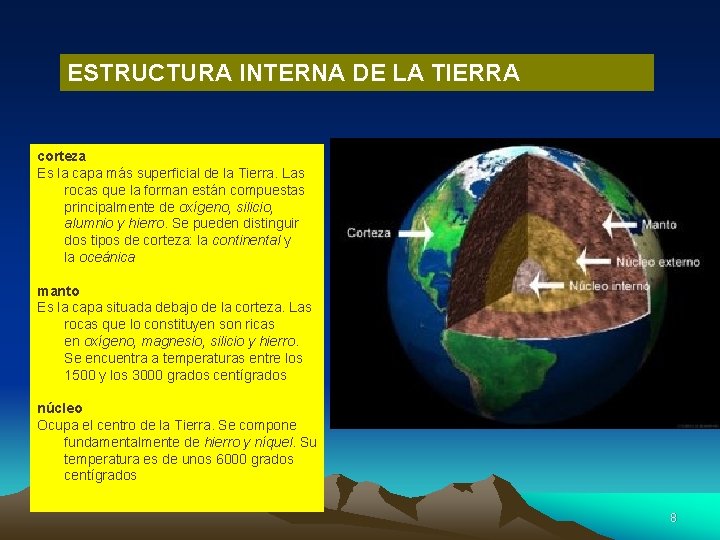 ESTRUCTURA INTERNA DE LA TIERRA

corteza
Es la capa más superficial de la Tierra. Las rocas que la forman están compuestas principalmente de oxígeno, silicio, alumnio y hierro. Se pueden distinguir dos tipos de corteza: la continental y la oceánica

manto
Es la capa situada debajo de la corteza. Las rocas que lo constituyen son ricas en oxígeno, magnesio, silicio y hierro. Se encuentra a temperaturas entre los 1500 y los 3000 grados centígrados

núcleo
Ocupa el centro de la Tierra. Se compone fundamentalmente de hierro y níquel. Su temperatura es de unos 6000 grados centígrados

Corteza
Manto
Núcleo externo
Núcleo interno

8